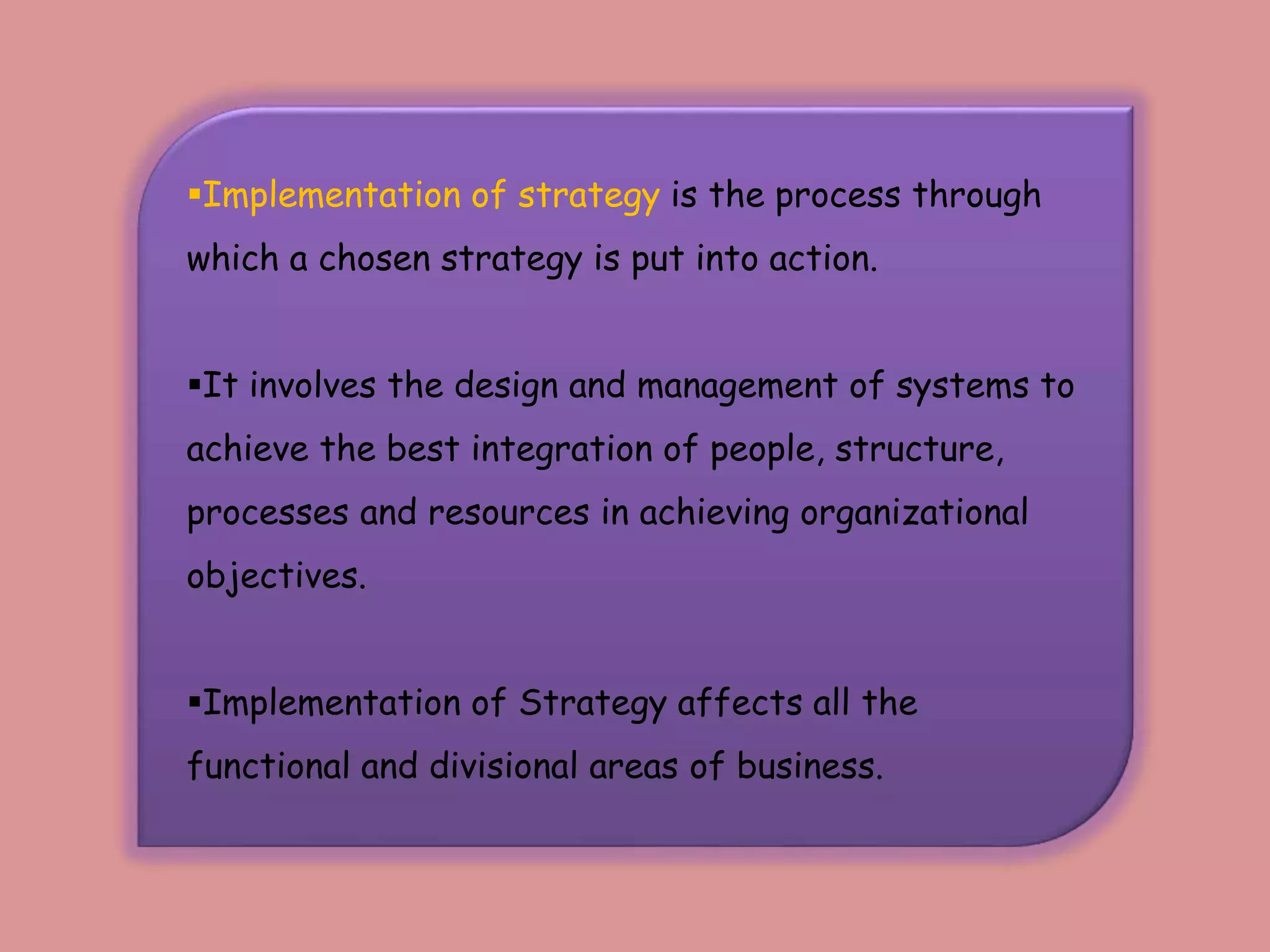 ▪Implementation of strategy is the process through which a chosen strategy is put into action.

▪It involves the design and management of systems to achieve the best integration of people, structure, processes and resources in achieving organizational objectives.

▪Implementation of Strategy affects all the functional and divisional areas of business.